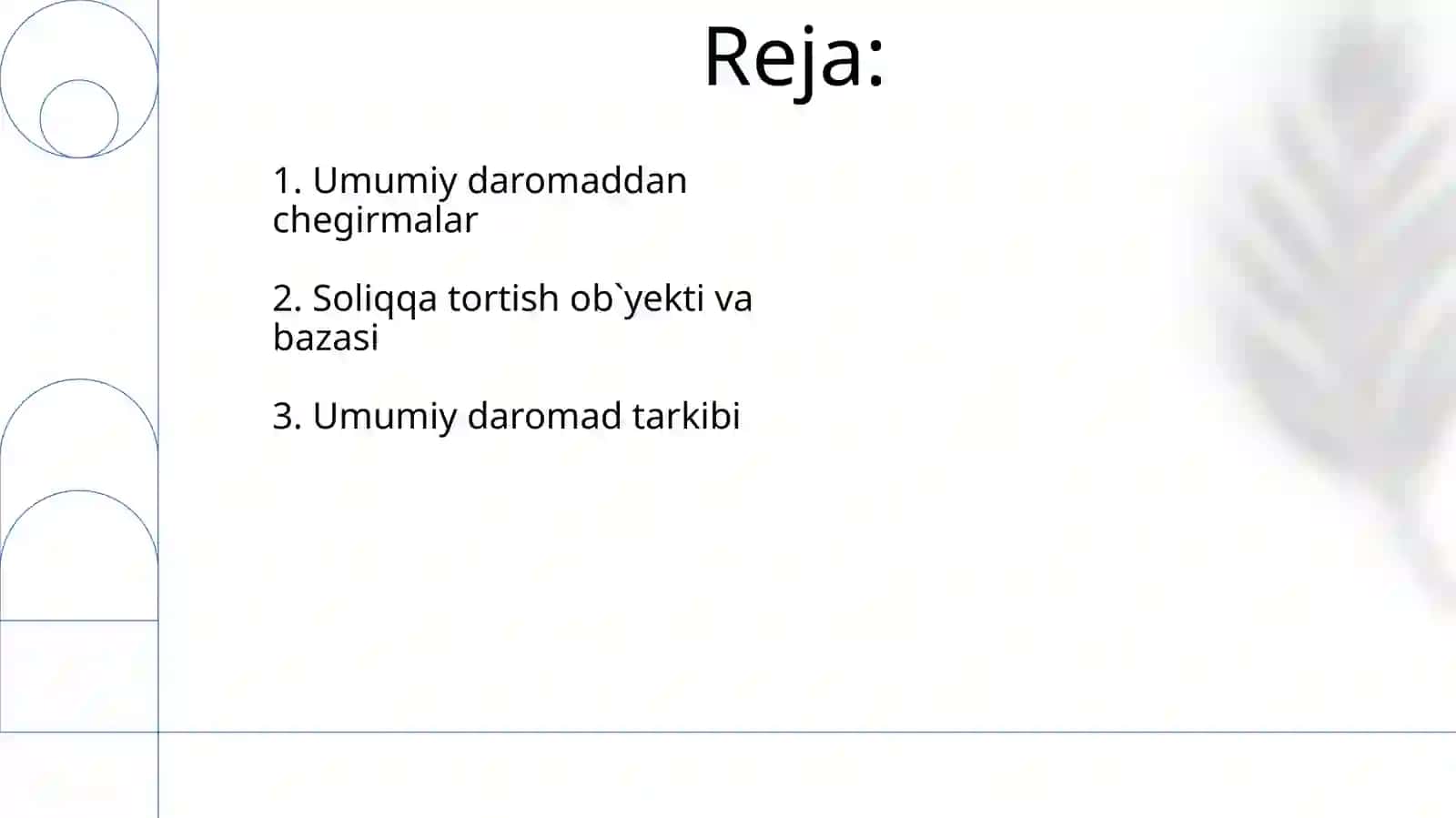 Reja:

1. Umumiy daromaddan chegirmalar

2. Soliqqa tortish ob`yekti va bazasi

3. Umumiy daromad tarkibi